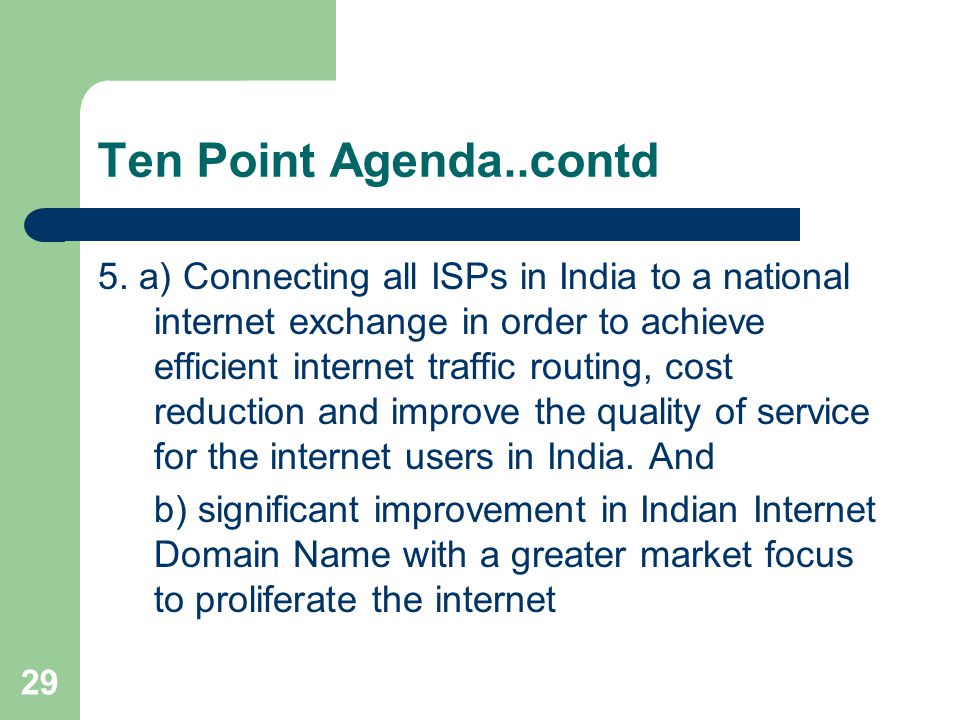 Ten Point Agenda..contd

5. a) Connecting all ISPs in India to a national internet exchange in order to achieve efficient internet traffic routing, cost reduction and improve the quality of service for the internet users in India. And

b) significant improvement in Indian Internet Domain Name with a greater market focus to proliferate the internet

29